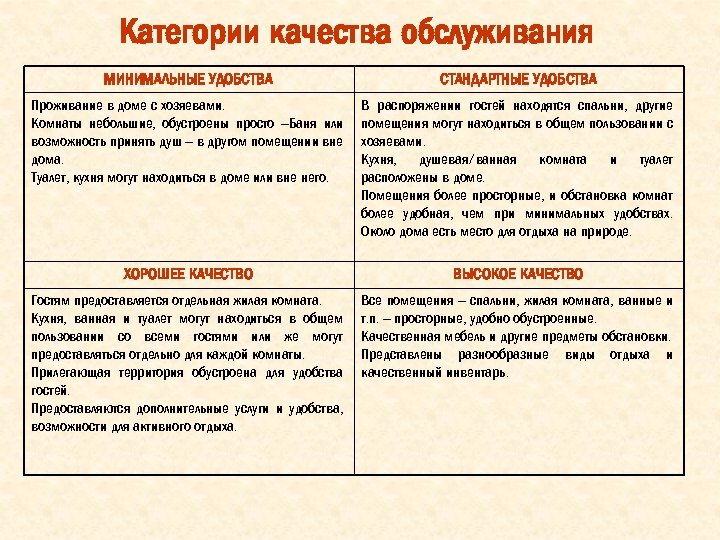 Категории качества обслуживания

| МИНИМАЛЬНЫЕ УДОБСТВА | СТАНДАРТНЫЕ УДОБСТВА |
|---|---|
| Проживание в доме с хозяевами. Комнаты небольшие, обустроены просто –Баня или возможность принять душ – в другом помещении вне дома. Туалет, кухня могут находиться в доме или вне него. | В распоряжении гостей находятся спальни, другие помещения могут находиться в общем пользовании с хозяевами. Кухня, душевая/ванная комната и туалет расположены в доме. Помещения более просторные, и обстановка комнат более удобная, чем при минимальных удобствах. Около дома есть место для отдыха на природе. |
| ХОРОШЕЕ КАЧЕСТВО | ВЫСОКОЕ КАЧЕСТВО |
| Гостям предоставляется отдельная жилая комната. Кухня, ванная и туалет могут находиться в общем пользовании со всеми гостями или же могут предоставляться отдельно для каждой комнаты. Прилегающая территория обустроена для удобства гостей. Предоставляются дополнительные услуги и удобства, возможности для активного отдыха. | Все помещения – спальни, жилая комната, ванные и т.п. – просторные, удобно обустроенные. Качественная мебель и другие предметы обстановки. Представлены разнообразные виды отдыха и качественный инвентарь. |